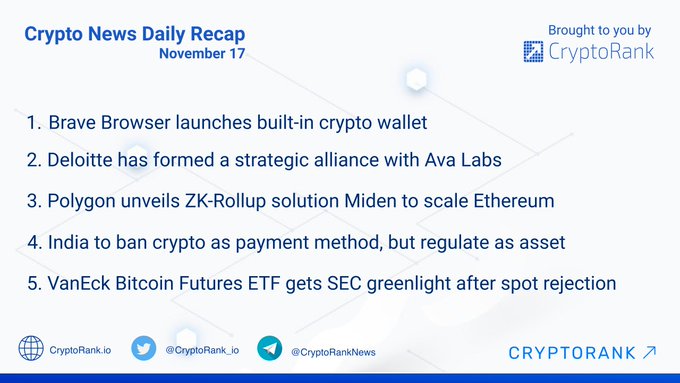 Crypto News Daily Recap
November 17

Brought to you by
CryptoRank

1. Brave Browser launches built-in crypto wallet

2. Deloitte has formed a strategic alliance with Ava Labs

3. Polygon unveils ZK-Rollup solution Miden to scale Ethereum

4. India to ban crypto as payment method, but regulate as asset

5. VanEck Bitcoin Futures ETF gets SEC greenlight after spot rejection

CryptoRank.io @CryptoRank_io @CryptoRankNews

CRYPTORANK ↗